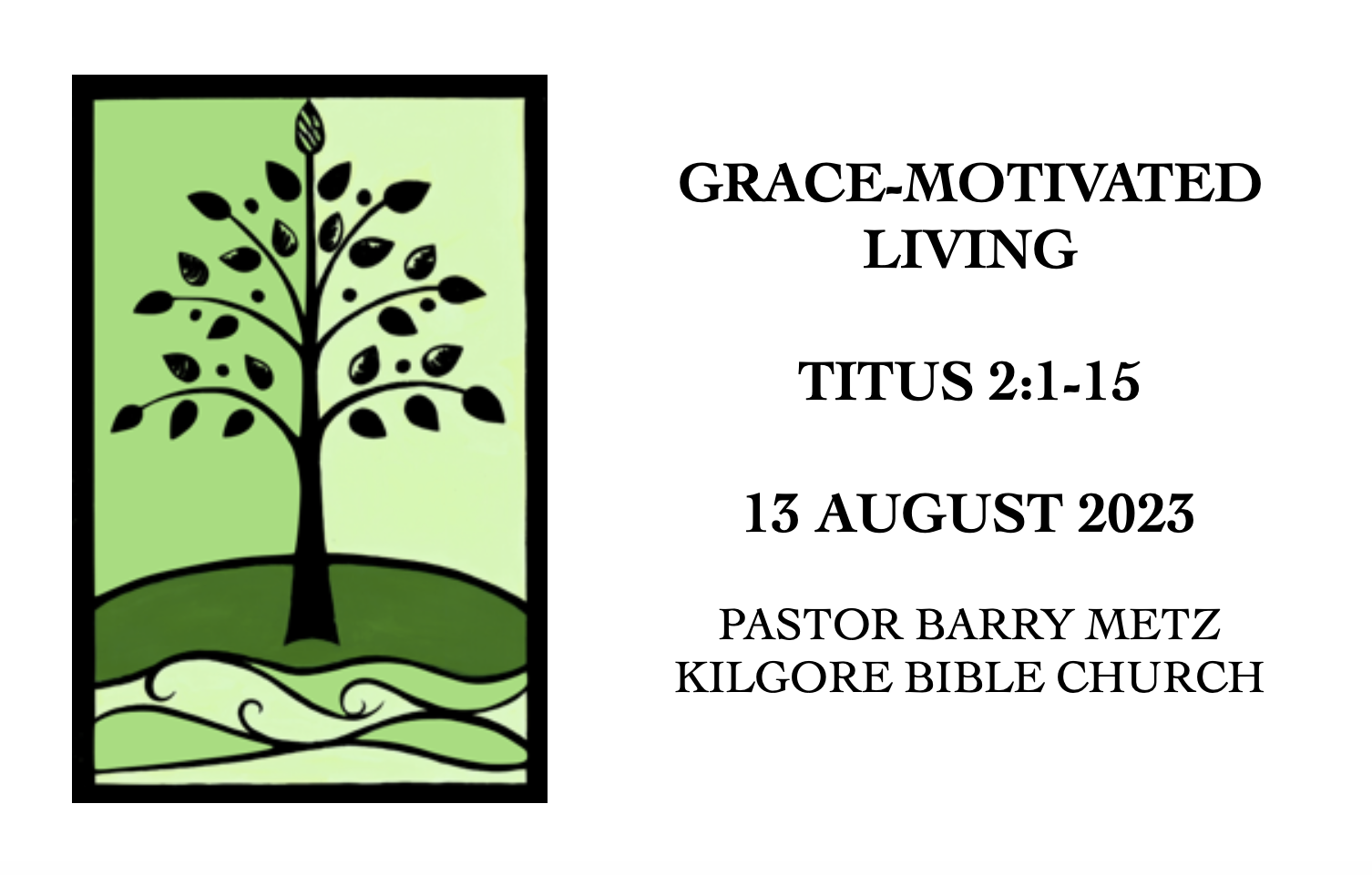 GRACE-MOTIVATED LIVING

TITUS 2:1-15

13 AUGUST 2023

PASTOR BARRY METZ
KILGORE BIBLE CHURCH